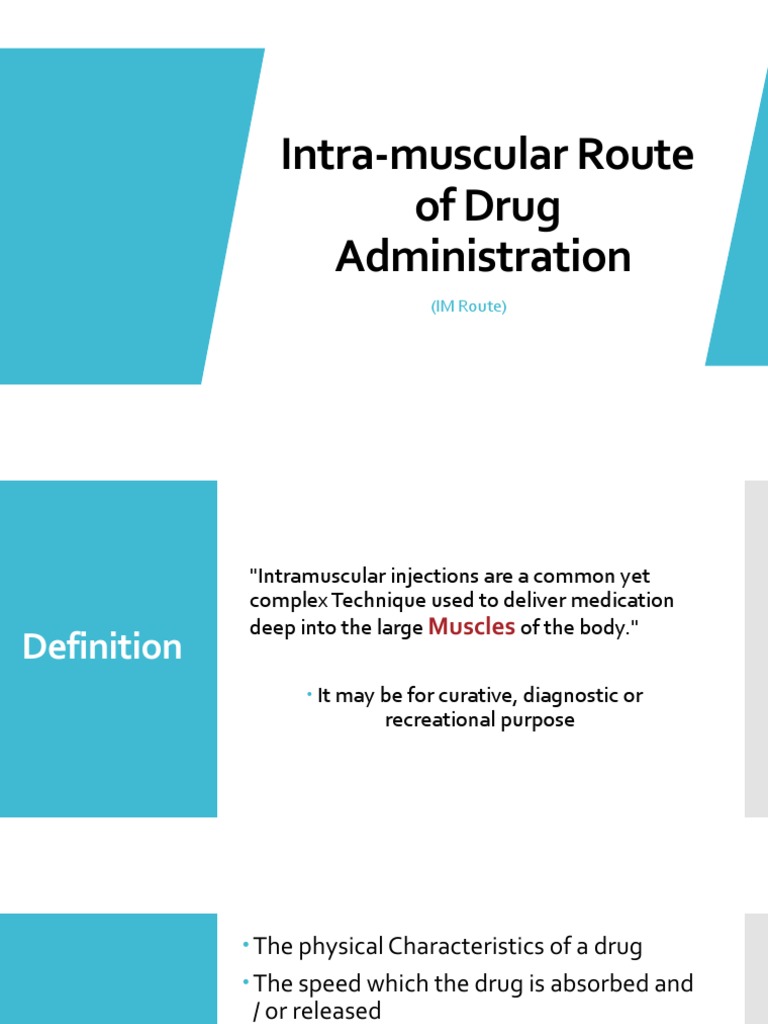 Intra-muscular Route of Drug Administration

(IM Route)

Definition

"Intramuscular injections are a common yet complex Technique used to deliver medication deep into the large Muscles of the body."

• It may be for curative, diagnostic or recreational purpose

• The physical Characteristics of a drug

• The speed which the drug is absorbed and / or released